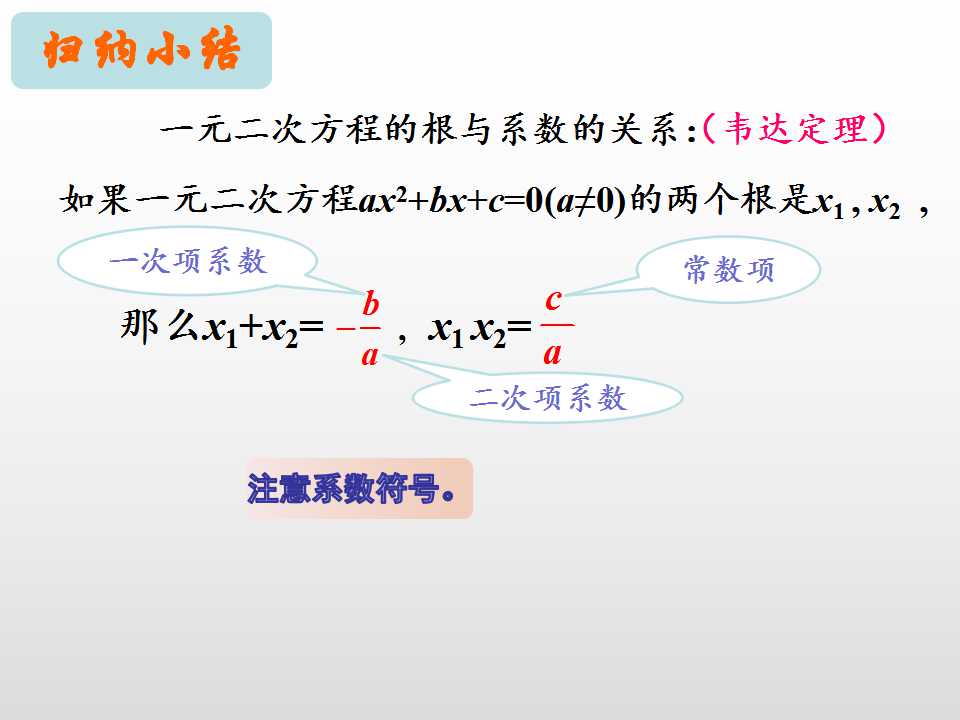 归纳小结

一元二次方程的根与系数的关系:(韦达定理)

如果一元二次方程$ax^2+bx+c=0(a\neq0)$的两个根是$x_1$, $x_2$ ,

一次项系数

常数项

那么$x_1+x_2=-\frac{b}{a}$ , $x_1x_2=\frac{c}{a}$

二次项系数

注意系数符号。